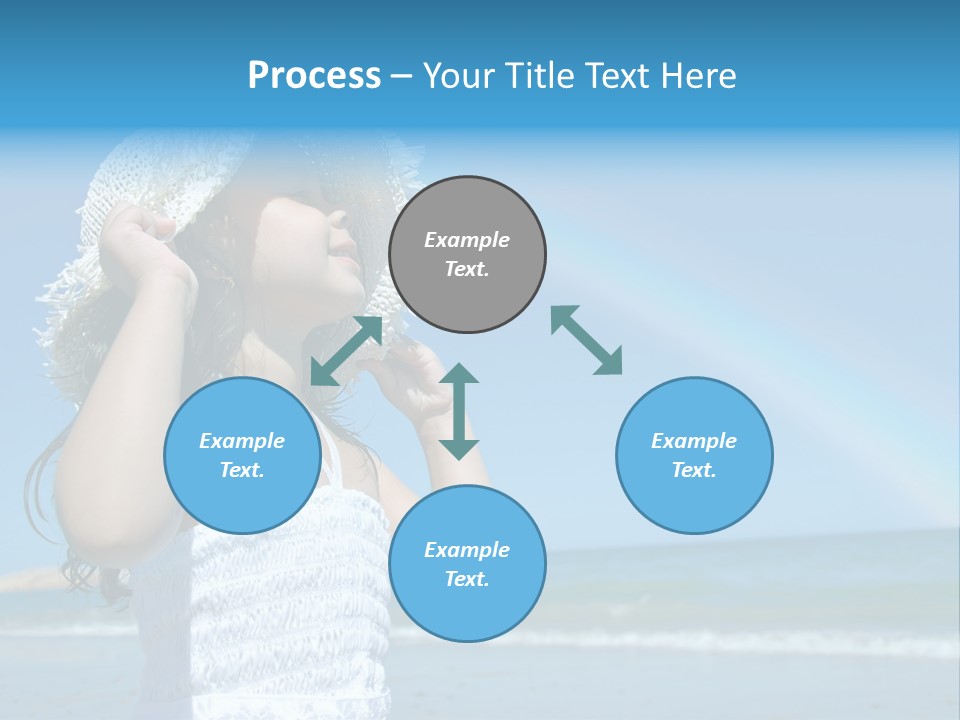 Process – Your Title Text Here

Example Text.

Example Text.

Example Text.

Example Text.